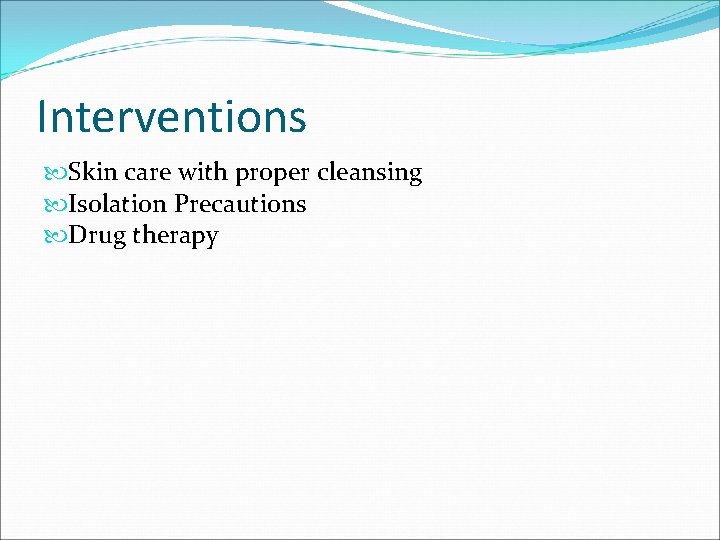 Interventions

Skin care with proper cleansing
Isolation Precautions
Drug therapy